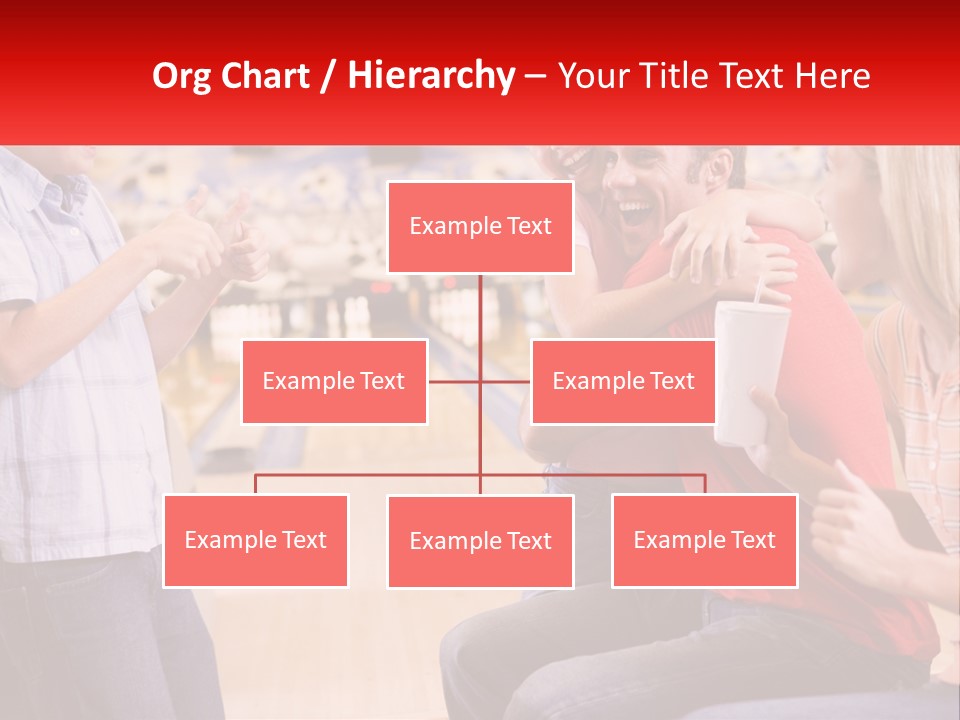 Org Chart / Hierarchy – Your Title Text Here

Example Text

Example Text

Example Text

Example Text

Example Text

Example Text